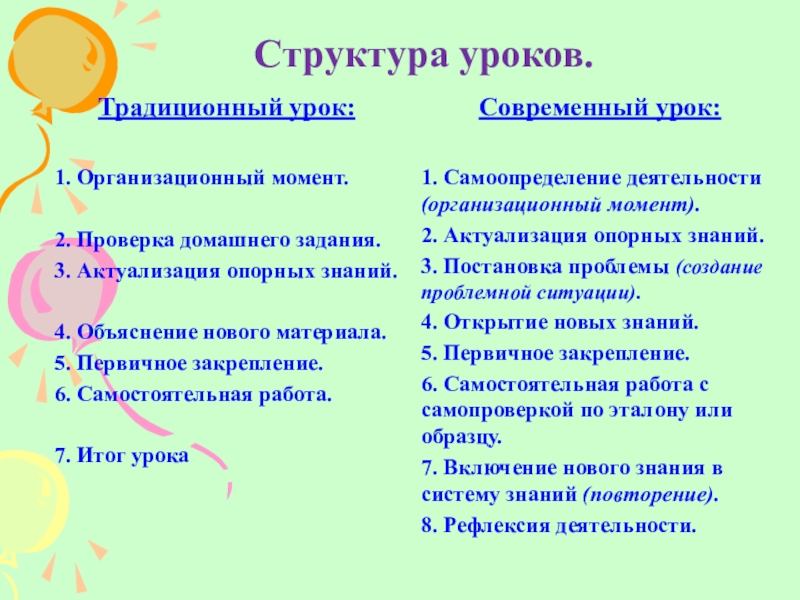 Структура уроков.

Традиционный урок:

1. Организационный момент.

2. Проверка домашнего задания.

3. Актуализация опорных знаний.

4. Объяснение нового материала.

5. Первичное закрепление.

6. Самостоятельная работа.

7. Итог урока

Современный урок:

1. Самоопределение деятельности (организационный момент).

2. Актуализация опорных знаний.

3. Постановка проблемы (создание проблемной ситуации).

4. Открытие новых знаний.

5. Первичное закрепление.

6. Самостоятельная работа с самопроверкой по эталону или образцу.

7. Включение нового знания в систему знаний (повторение).

8. Рефлексия деятельности.